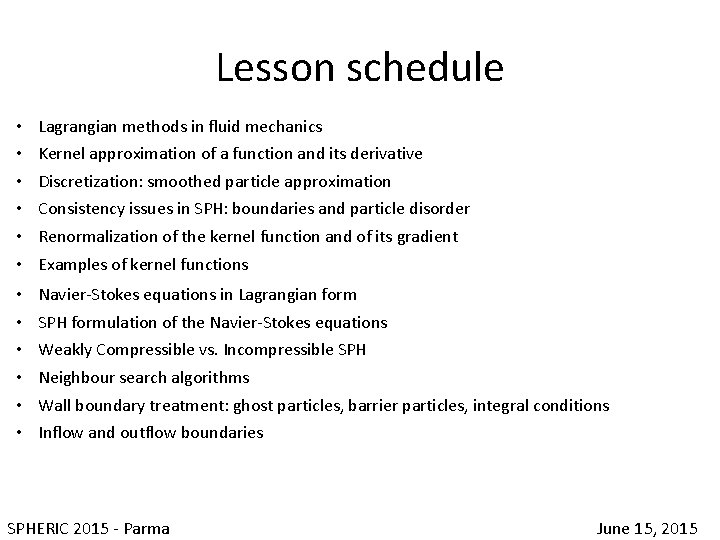 Lesson schedule

• Lagrangian methods in fluid mechanics
• Kernel approximation of a function and its derivative
• Discretization: smoothed particle approximation
• Consistency issues in SPH: boundaries and particle disorder
• Renormalization of the kernel function and of its gradient
• Examples of kernel functions
• Navier-Stokes equations in Lagrangian form
• SPH formulation of the Navier-Stokes equations
• Weakly Compressible vs. Incompressible SPH
• Neighbour search algorithms
• Wall boundary treatment: ghost particles, barrier particles, integral conditions
• Inflow and outflow boundaries

SPHERIC 2015 - Parma

June 15, 2015